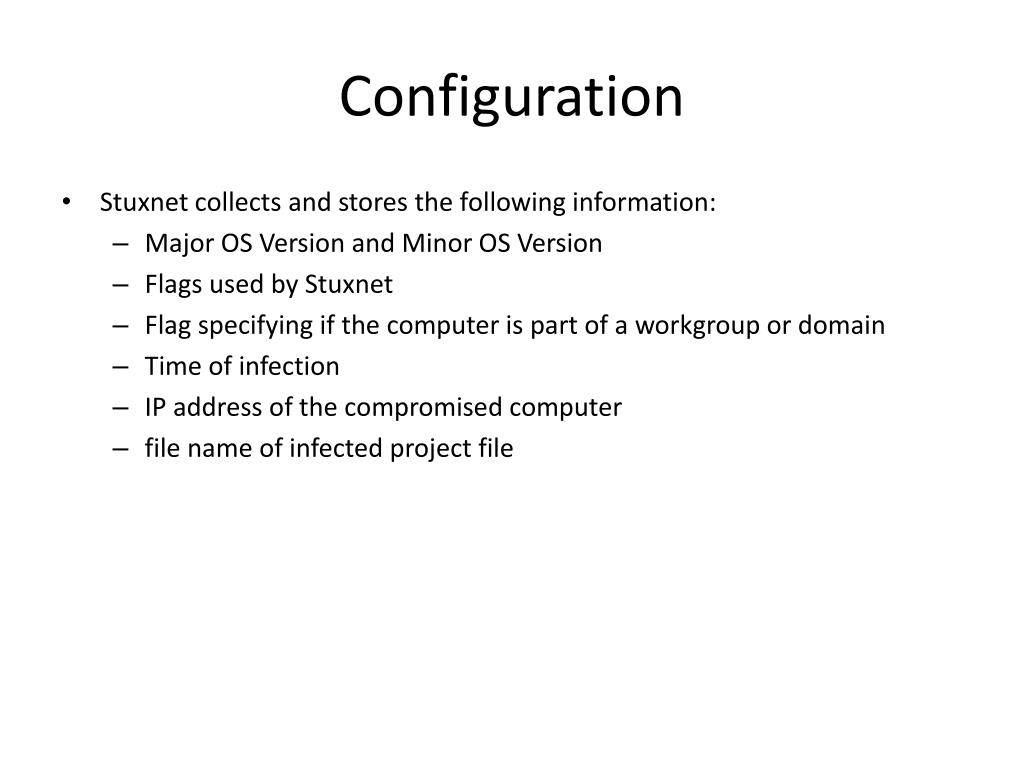 Configuration

• Stuxnet collects and stores the following information:
– Major OS Version and Minor OS Version
– Flags used by Stuxnet
– Flag specifying if the computer is part of a workgroup or domain
– Time of infection
– IP address of the compromised computer
– file name of infected project file